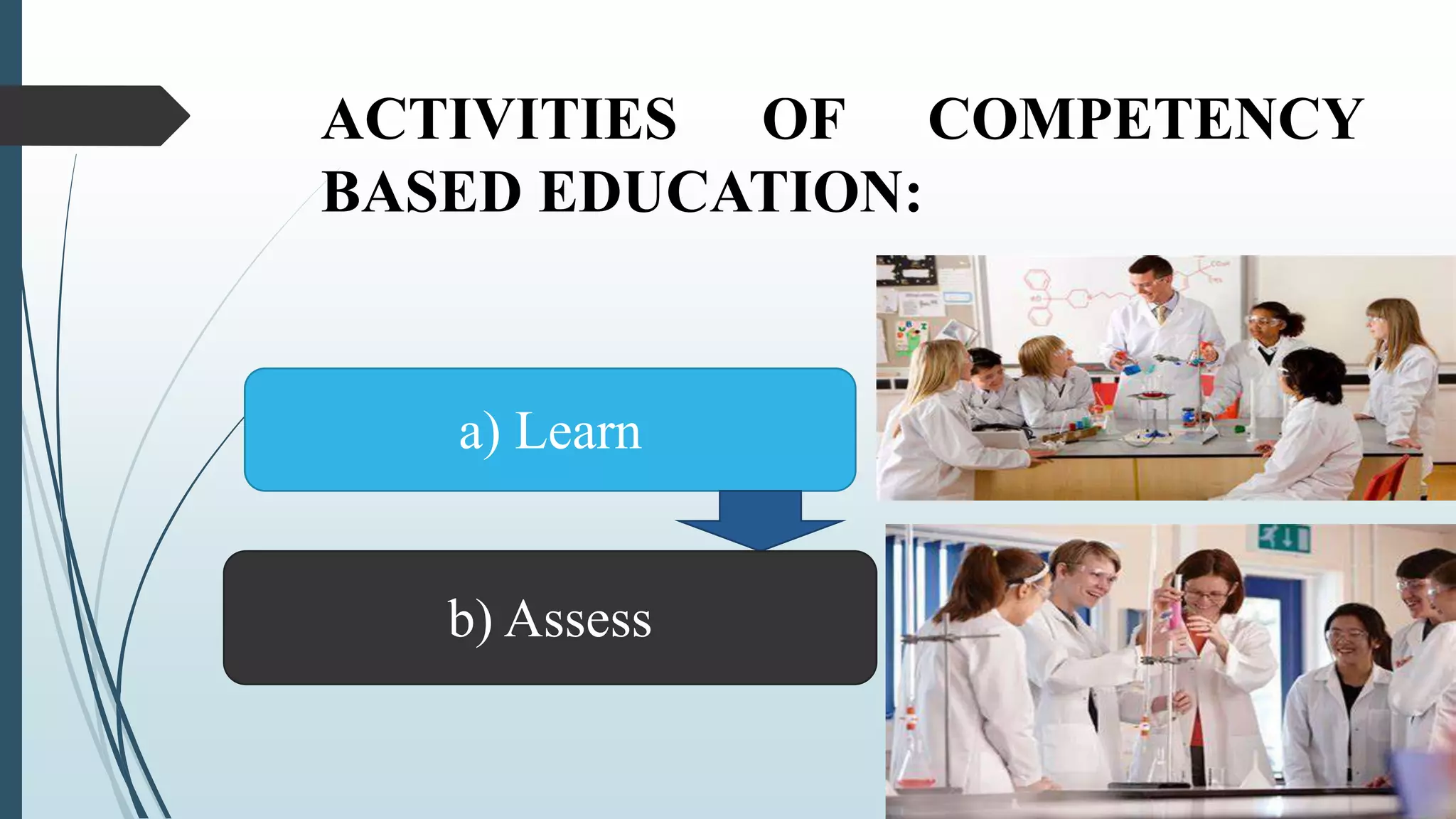 ACTIVITIES OF COMPETENCY BASED EDUCATION:

a) Learn

b) Assess